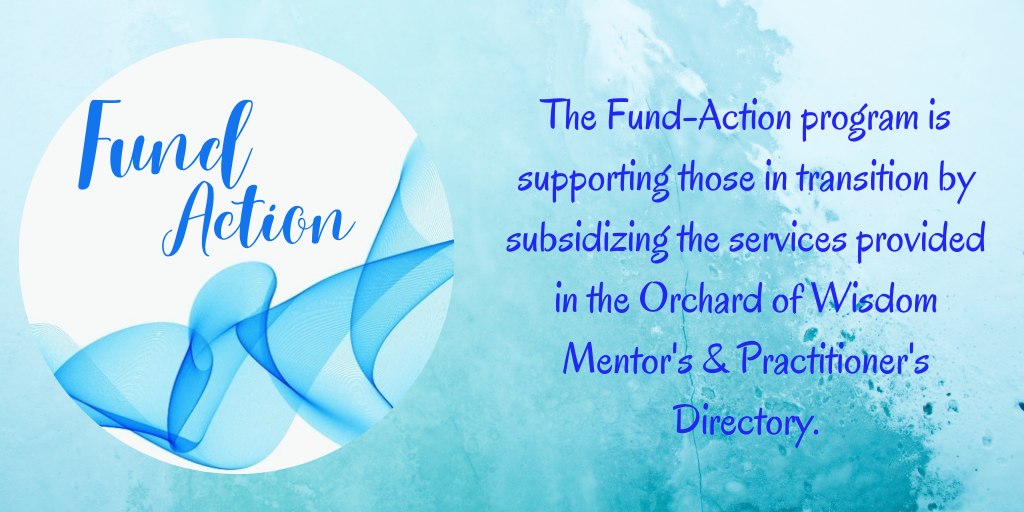 Fund
Action

The Fund-Action program is supporting those in transition by subsidizing the services provided in the Orchard of Wisdom Mentor's & Practitioner's Directory.